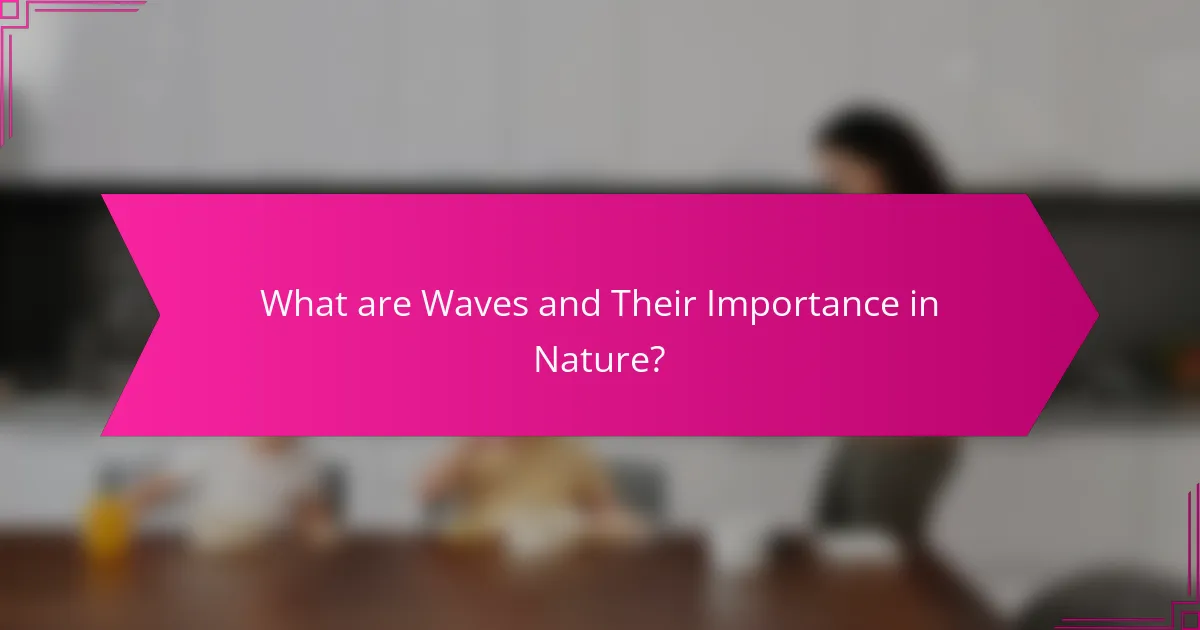 What are Waves and Their Importance in Nature?